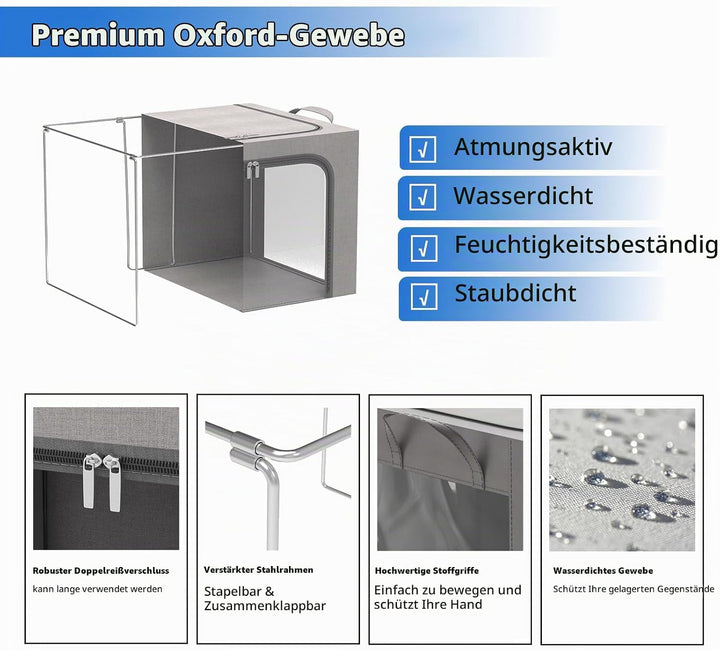 Premium Oxford-Gewebe

√ Atmungsaktiv

√ Wasserdicht

√ Feuchtigkeitsbeständig

√ Staubdicht

Robuster Doppelreißverschluss

kann lange verwendet werden

Verstärkter Stahlrahmen

Stapelbar & Zusammenklappbar

Hochwertige Stoffgriffe

Einfach zu bewegen und schützt Ihre Hand

Wasserdichtes Gewebe

Schützt Ihre gelagerten Gegenstände